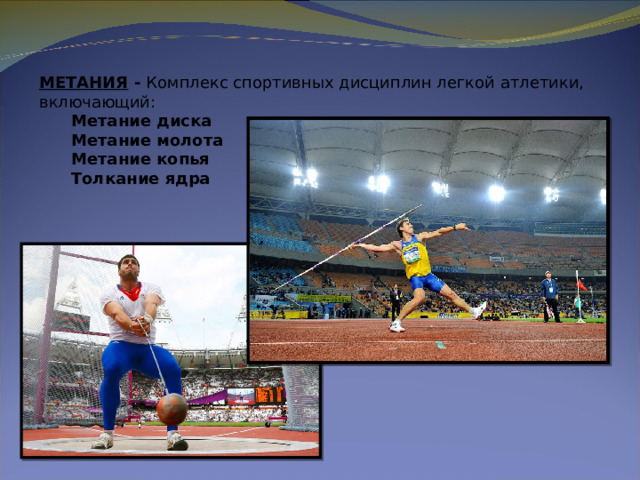 МЕТАНИЯ - Комплекс спортивных дисциплин легкой атлетики, включающий:

Метание диска
Метание молота
Метание копья
Толкание ядра